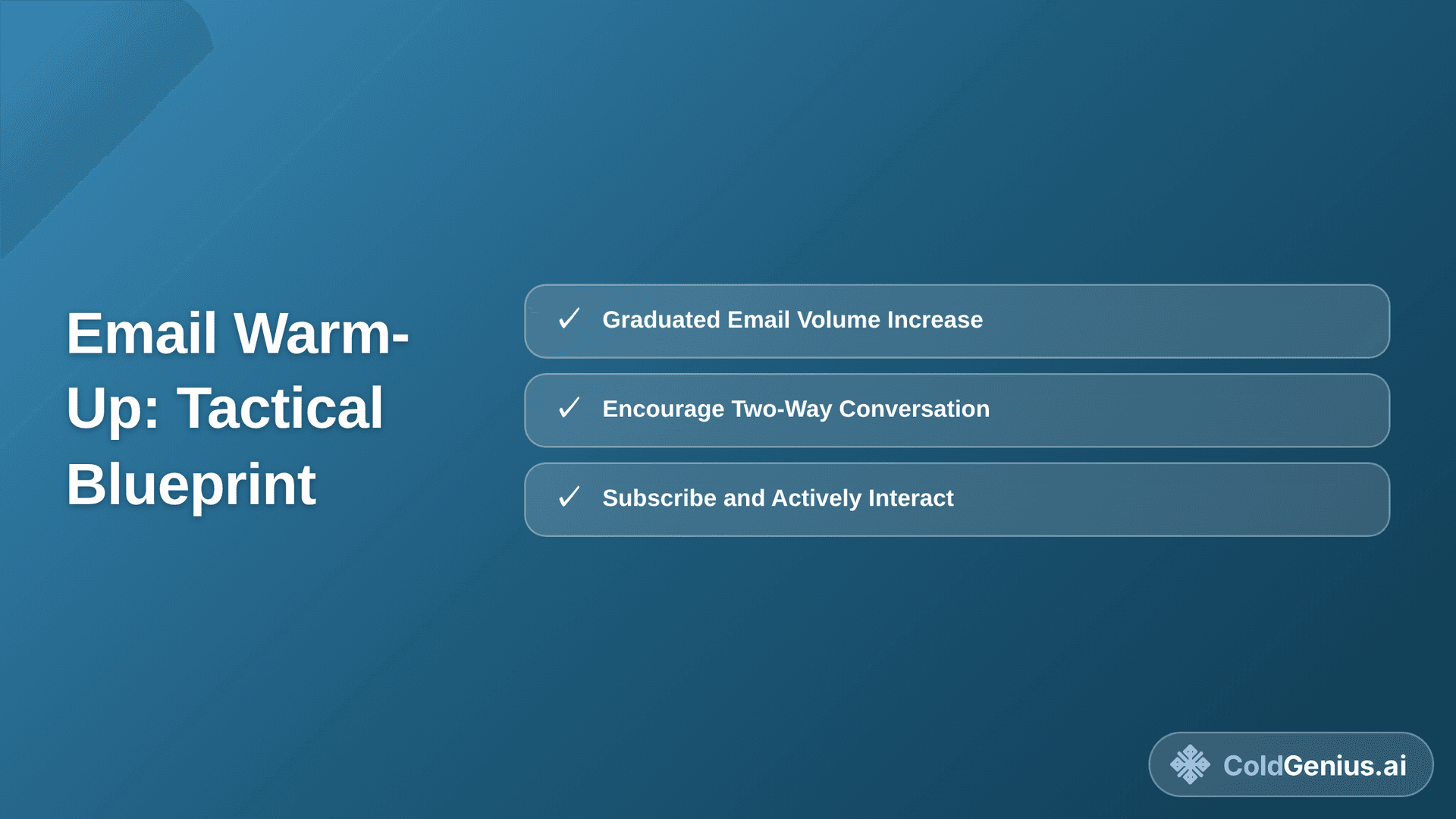 Email Warm-Up: Tactical Blueprint

✓ Graduated Email Volume Increase

✓ Encourage Two-Way Conversation

✓ Subscribe and Actively Interact

ColdGenius.ai